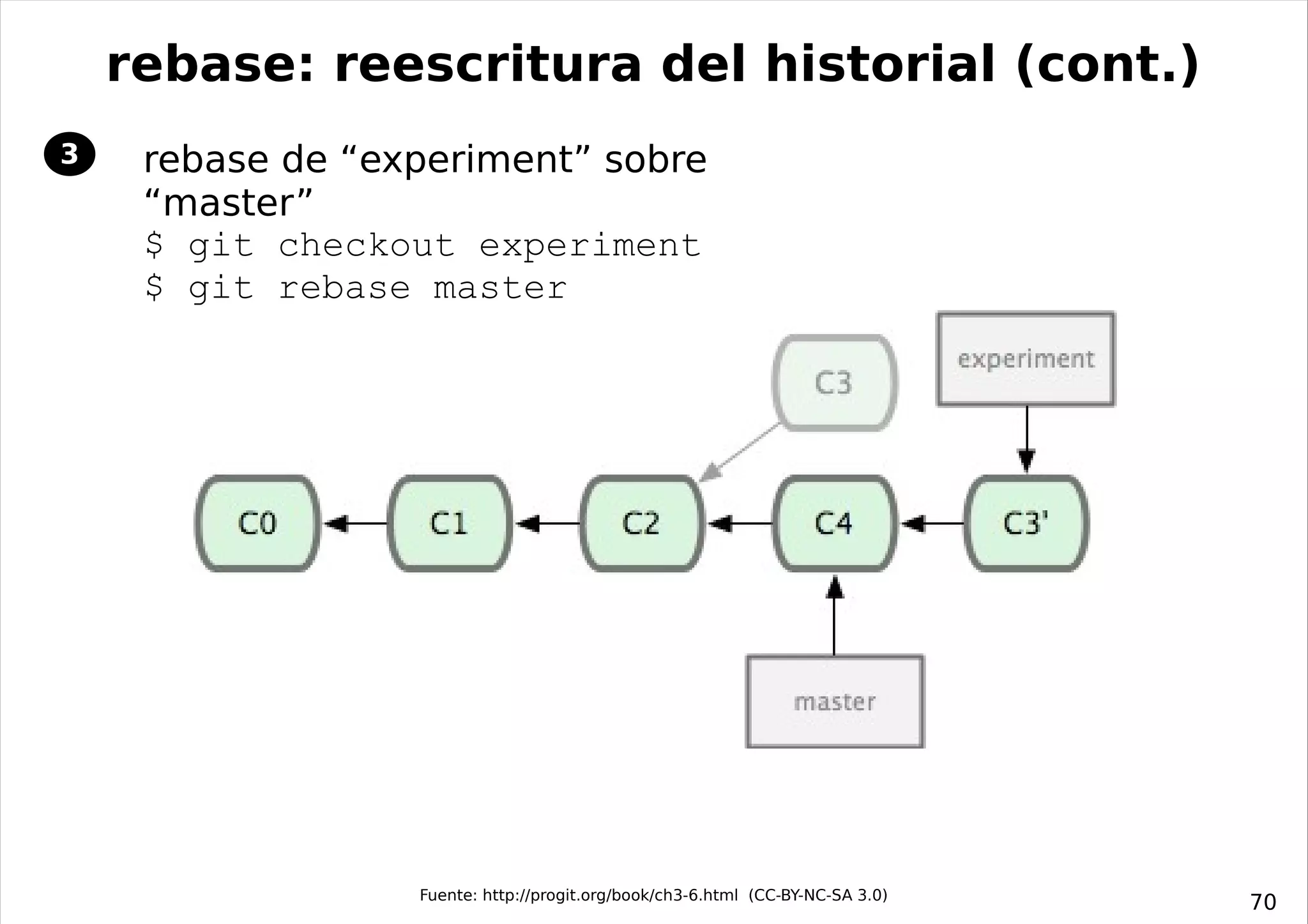 rebase: reescritura del historial (cont.)

3 rebase de “experiment” sobre “master”

$ git checkout experiment
$ git rebase master

C3
experiment
C0
C1
C2
C4
C3'
master

Fuente: http://progit.org/book/ch3-6.html (CC-BY-NC-SA 3.0)

70